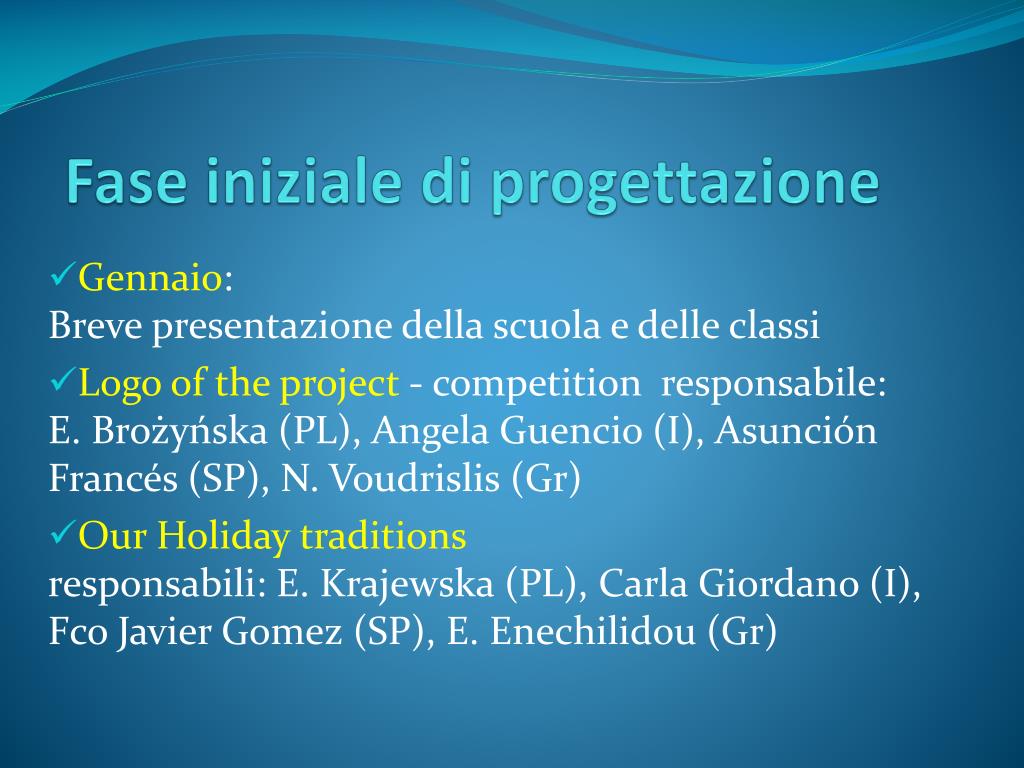 Fase iniziale di progettazione

✓Gennaio:
Breve presentazione della scuola e delle classi

✓Logo of the project - competition responsabile: E. Brożyńska (PL), Angela Guencio (I), Asunción Francés (SP), N. Voudrislis (Gr)

✓Our Holiday traditions
responsabili: E. Krajewska (PL), Carla Giordano (I), Fco Javier Gomez (SP), E. Enechilidou (Gr)